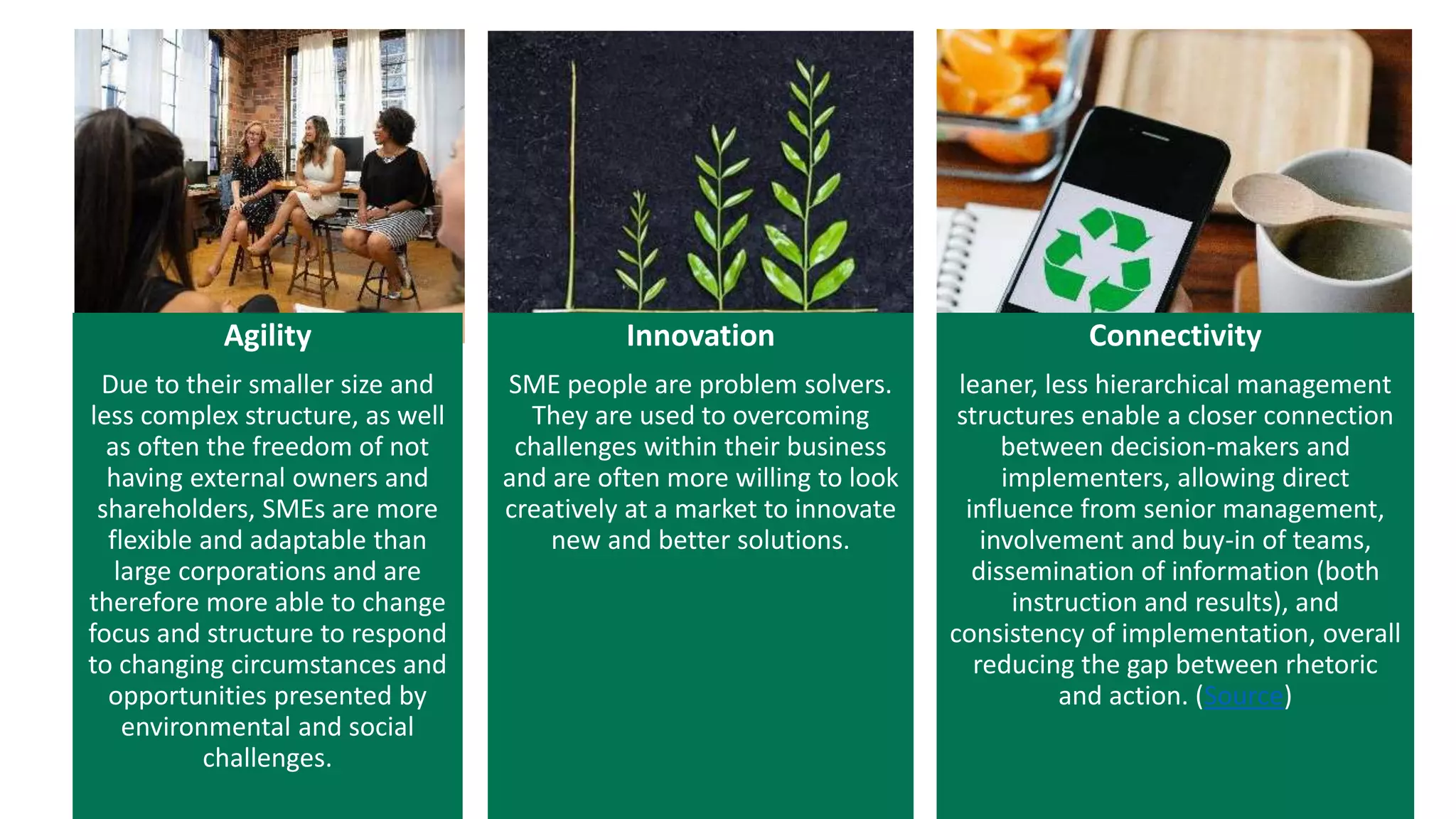 Agility

Due to their smaller size and less complex structure, as well as often the freedom of not having external owners and shareholders, SMEs are more flexible and adaptable than large corporations and are therefore more able to change focus and structure to respond to changing circumstances and opportunities presented by environmental and social challenges.

Innovation

SME people are problem solvers. They are used to overcoming challenges within their business and are often more willing to look creatively at a market to innovate new and better solutions.

Connectivity

leaner, less hierarchical management structures enable a closer connection between decision-makers and implementers, allowing direct influence from senior management, involvement and buy-in of teams, dissemination of information (both instruction and results), and consistency of implementation, overall reducing the gap between rhetoric and action. (Source)